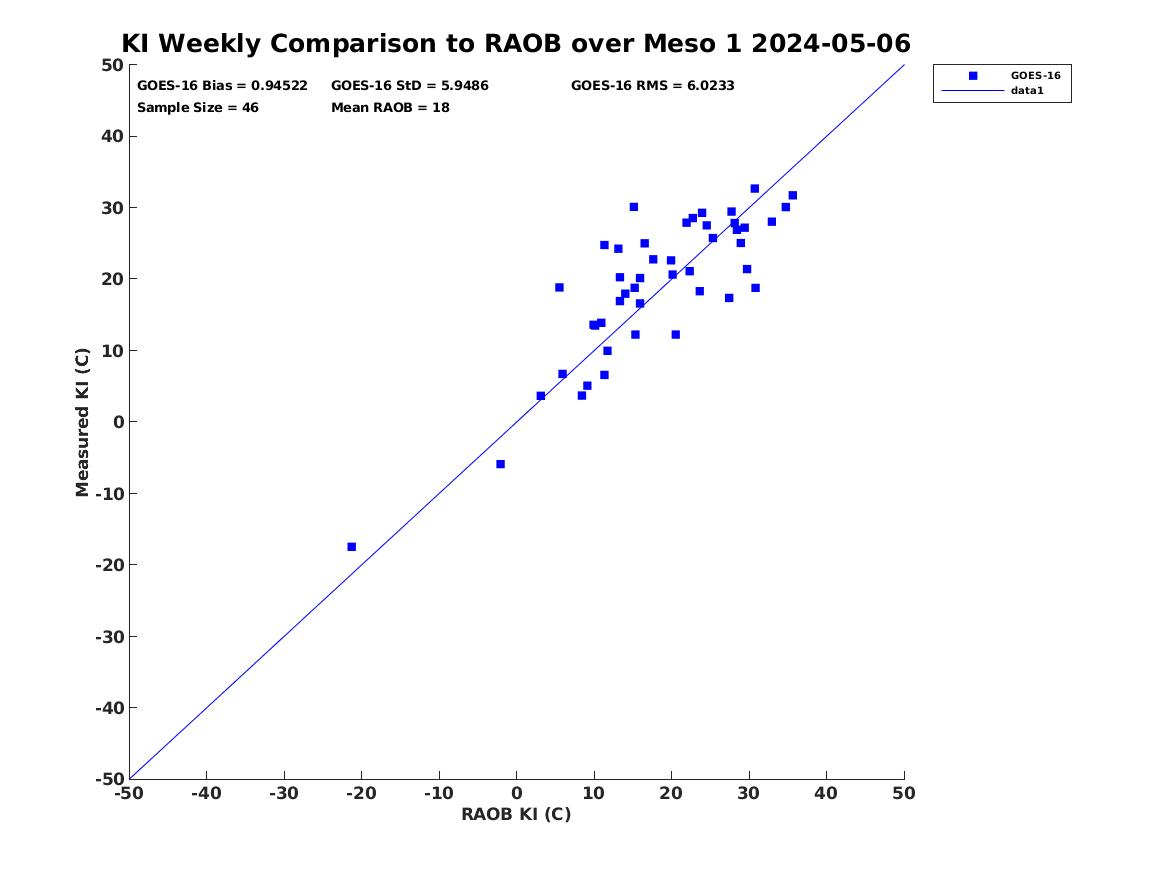 KI Weekly Comparison to RAOB over Meso 1 2024-05-06

GOES-16 Bias = 0.94522
GOES-16 StD = 5.9486
GOES-16 RMS = 6.0233
Sample Size = 46
Mean RAOB = 18

GOES-16
data1

Measured KI (C)

50
40
30
20
10
0
-10
-20
-30
-40
-50

-50 -40 -30 -20 -10 0 10 20 30 40 50

RAOB KI (C)